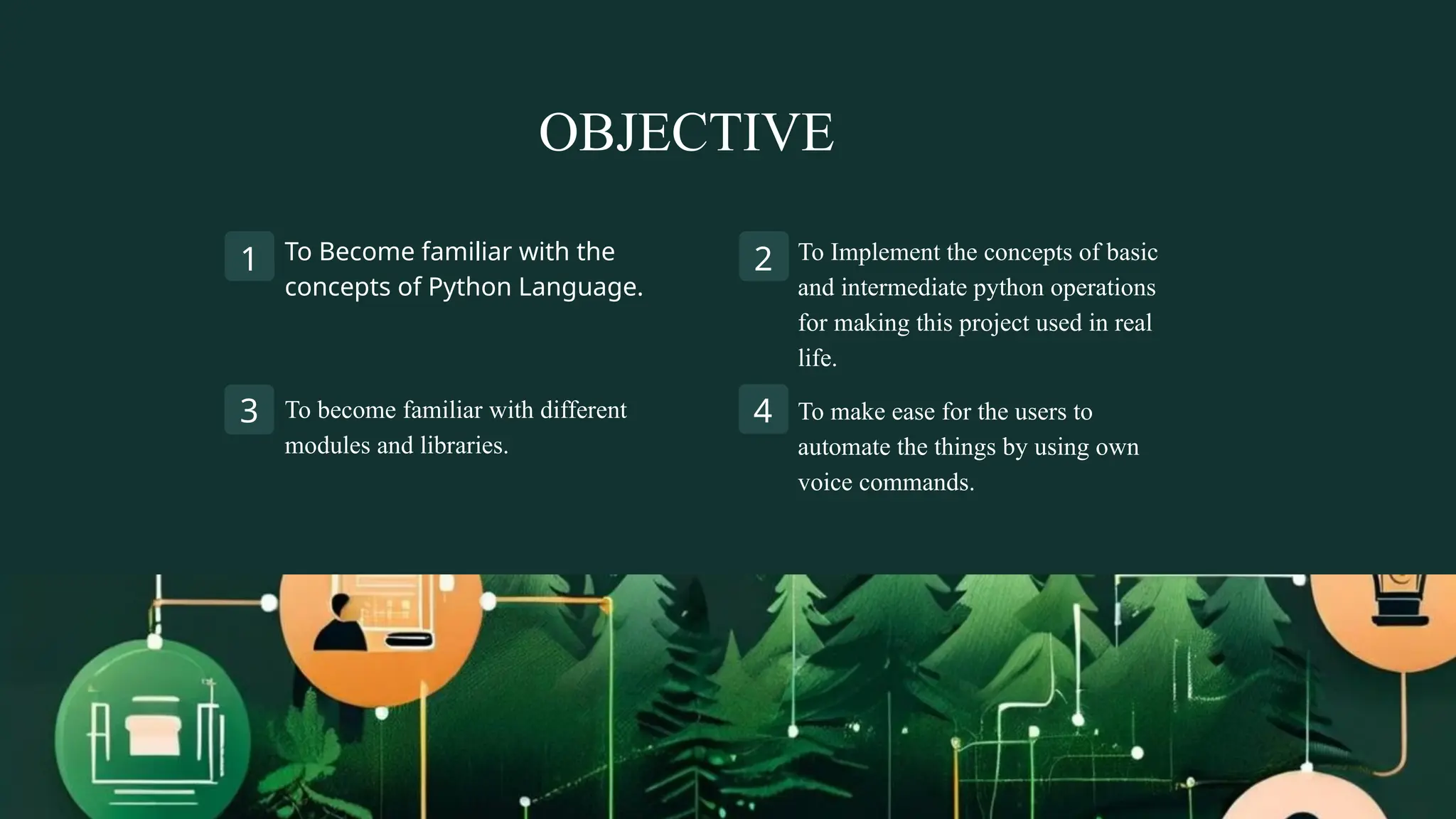 OBJECTIVE

1 To Become familiar with the concepts of Python Language.

2 To Implement the concepts of basic and intermediate python operations for making this project used in real life.

3 To become familiar with different modules and libraries.

4 To make ease for the users to automate the things by using own voice commands.